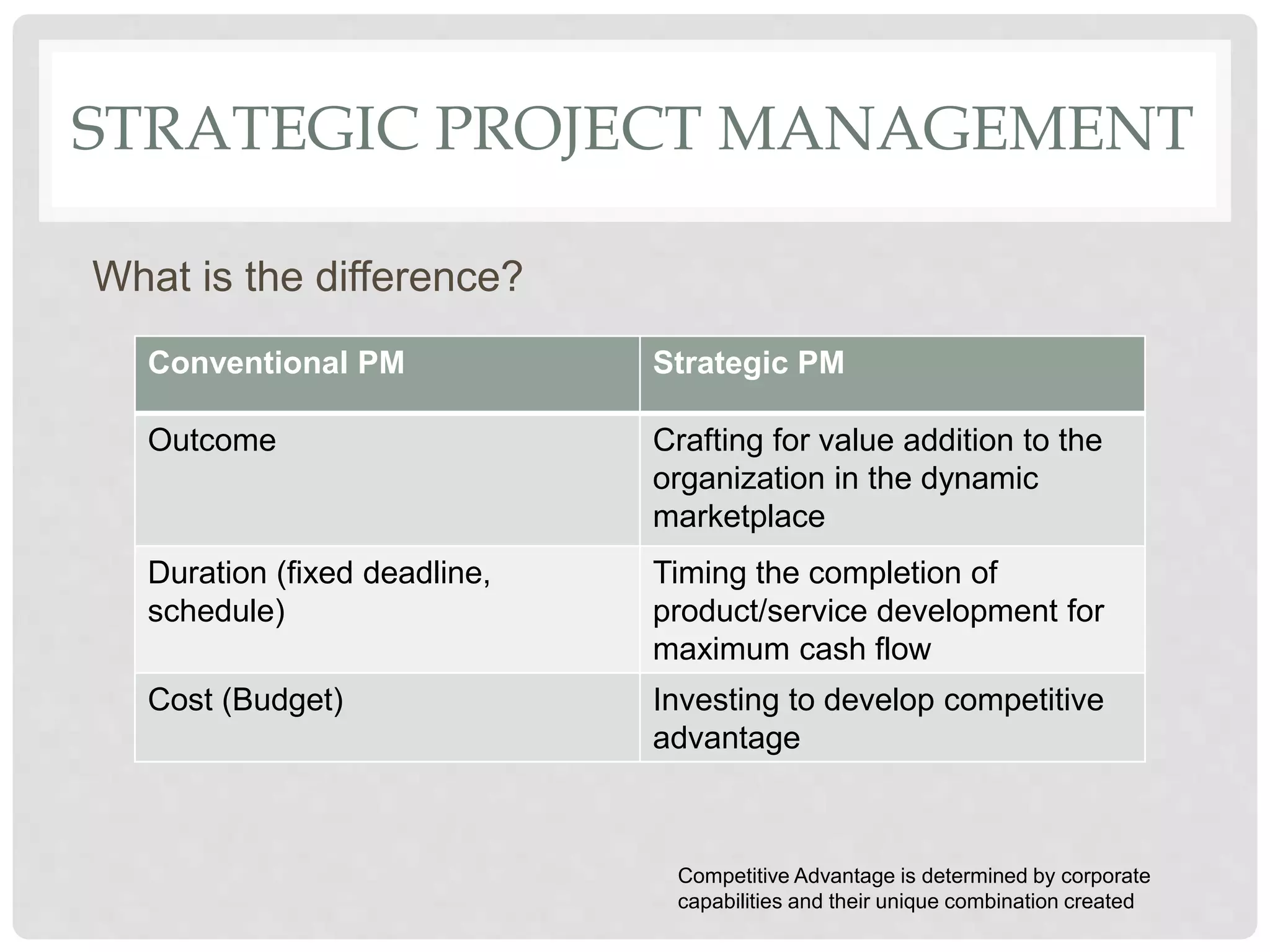 STRATEGIC PROJECT MANAGEMENT

What is the difference?

| Conventional PM | Strategic PM |
|---|---|
| Outcome | Crafting for value addition to the organization in the dynamic marketplace |
| Duration (fixed deadline, schedule) | Timing the completion of product/service development for maximum cash flow |
| Cost (Budget) | Investing to develop competitive advantage |

Competitive Advantage is determined by corporate capabilities and their unique combination created